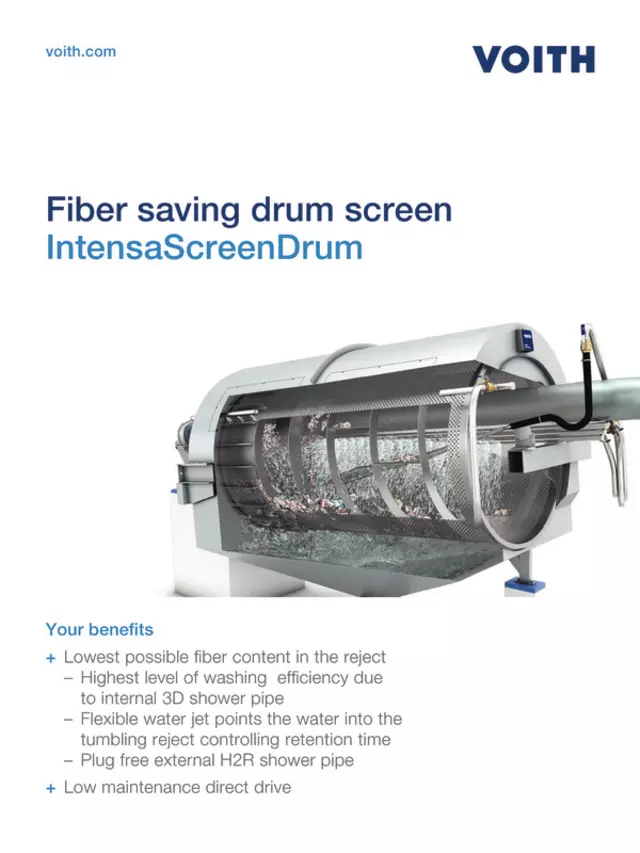 voith.com

VOITH

Fiber saving drum screen
IntensaScreenDrum

Your benefits

+ Lowest possible fiber content in the reject
– Highest level of washing efficiency due to internal 3D shower pipe
– Flexible water jet points the water into the tumbling reject controlling retention time
– Plug free external H2R shower pipe

+ Low maintenance direct drive